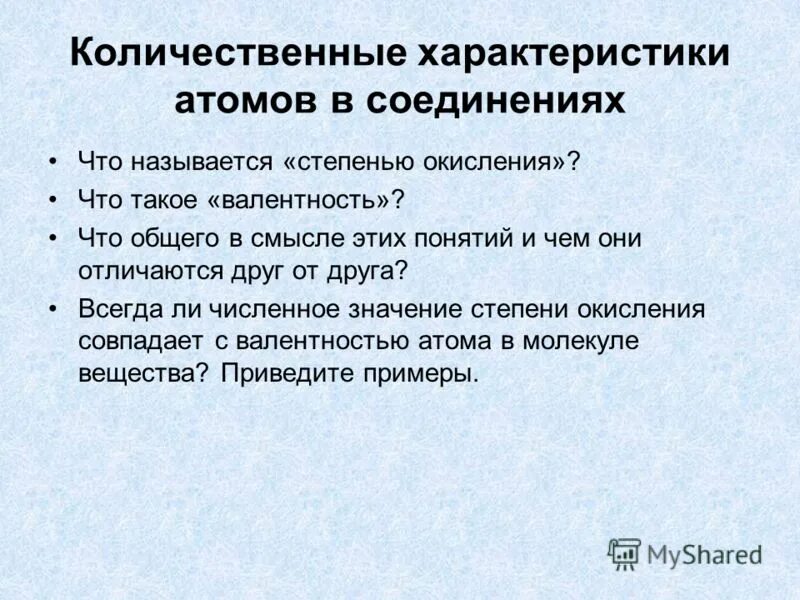 Количественные характеристики атомов в соединениях

• Что называется «степенью окисления»?
• Что такое «валентность»?
• Что общего в смысле этих понятий и чем они отличаются друг от друга?
• Всегда ли численное значение степени окисления совпадает с валентностью атома в молекуле вещества? Приведите примеры.

MyShared